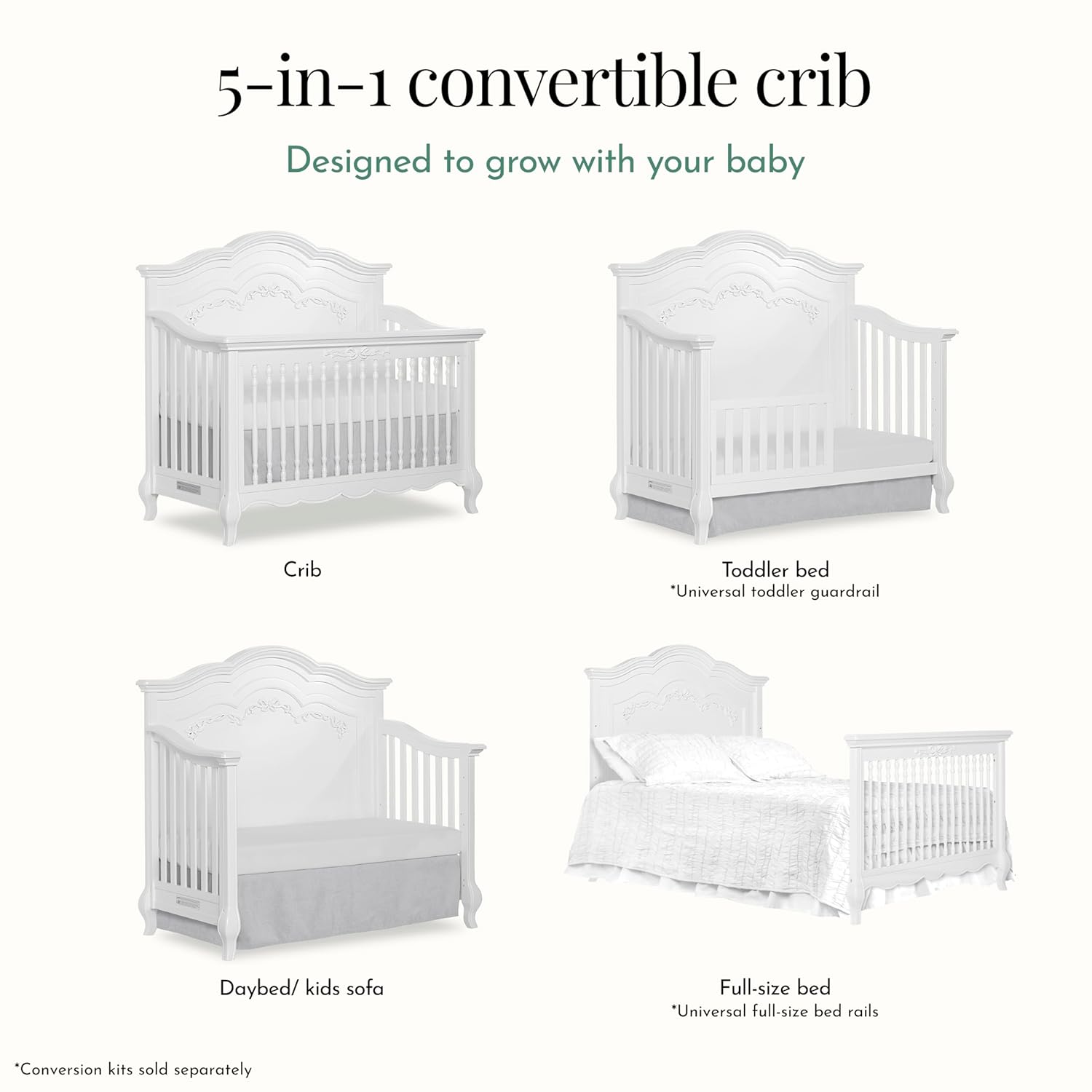 5-in-1 convertible crib

Designed to grow with your baby

Crib

Toddler bed
*Universal toddler guardrail

Daybed/ kids sofa

Full-size bed
*Universal full-size bed rails

*Conversion kits sold separately